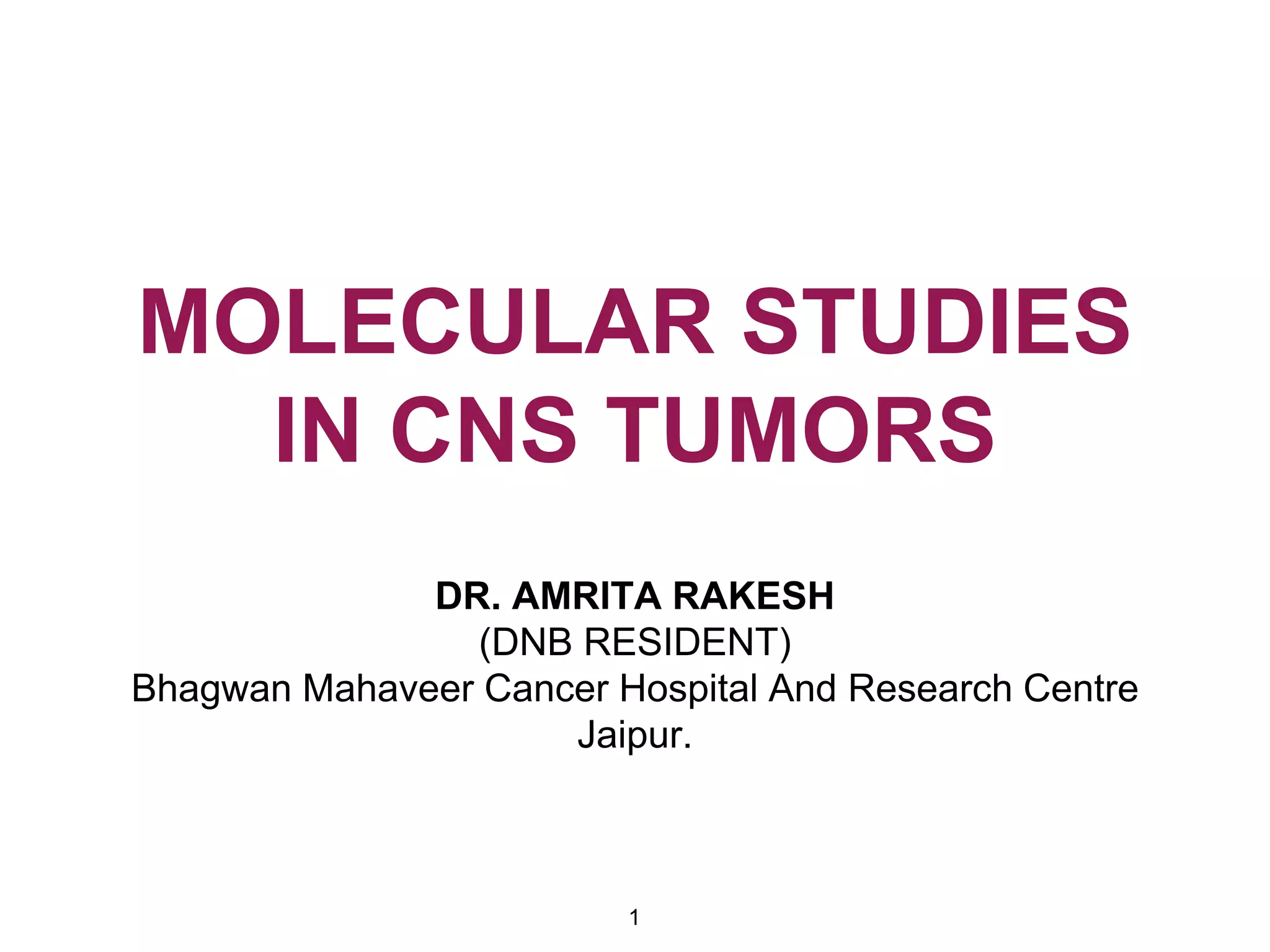 MOLECULAR STUDIES IN CNS TUMORS

DR. AMRITA RAKESH
(DNB RESIDENT)
Bhagwan Mahaveer Cancer Hospital And Research Centre
Jaipur.

1